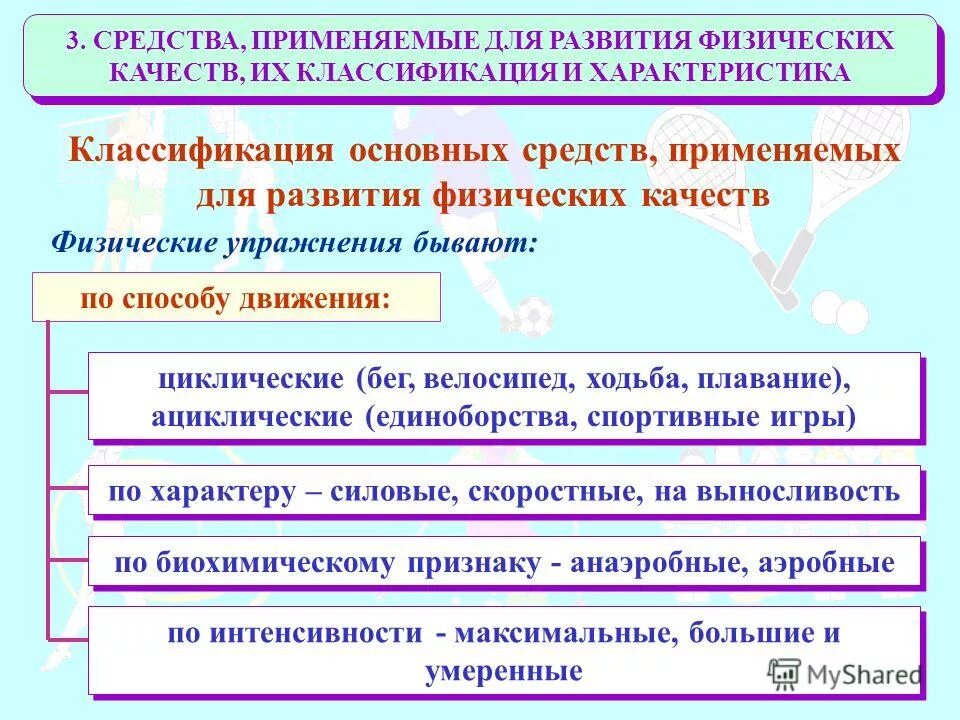 3. СРЕДСТВА, ПРИМЕНЯЕМЫЕ ДЛЯ РАЗВИТИЯ ФИЗИЧЕСКИХ КАЧЕСТВ, ИХ КЛАССИФИКАЦИЯ И ХАРАКТЕРИСТИКА

Классификация основных средств, применяемых для развития физических качеств

Физические упражнения бывают:

по способу движения:

циклические (бег, велосипед, ходьба, плавание), ациклические (единоборства, спортивные игры)

по характеру – силовые, скоростные, на выносливость

по биохимическому признаку - анаэробные, аэробные

по интенсивности - максимальные, большие и умеренные

MyShared